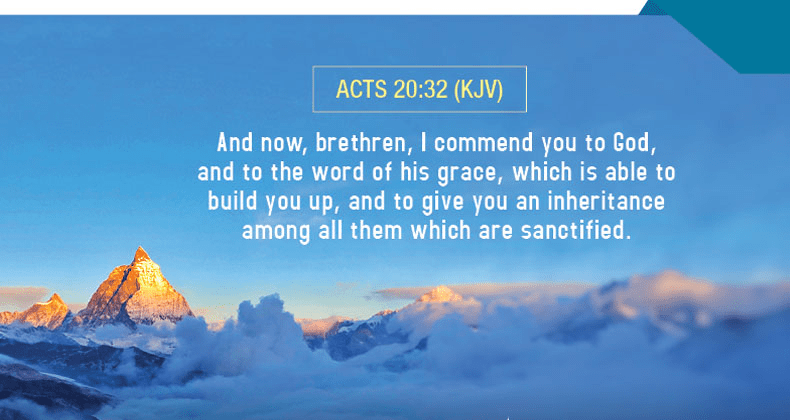 ACTS 20:32 (KJV)

And now, brethren, I commend you to God, and to the word of his grace, which is able to build you up, and to give you an inheritance among all them which are sanctified.